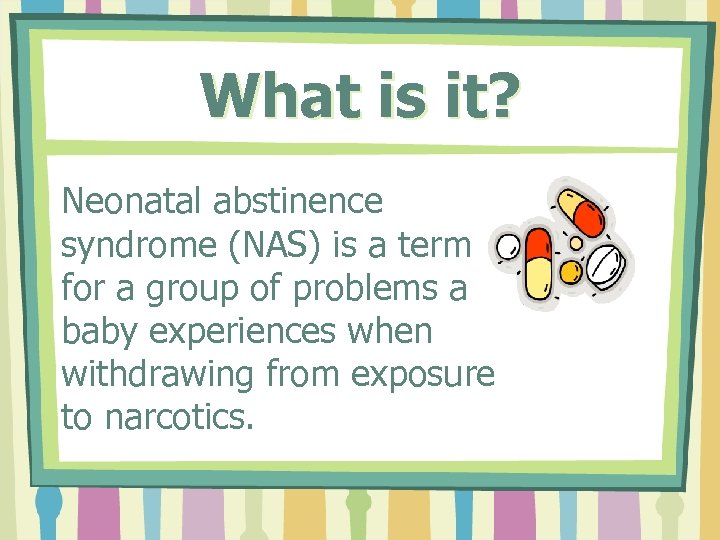 What is it?

Neonatal abstinence syndrome (NAS) is a term for a group of problems a baby experiences when withdrawing from exposure to narcotics.